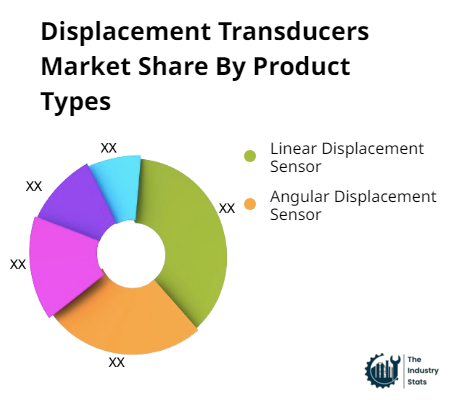 Displacement Transducers Market Share By Product Types

XX

XX

XX

XX

XX

Linear Displacement Sensor

Angular Displacement Sensor

The Industry Stats